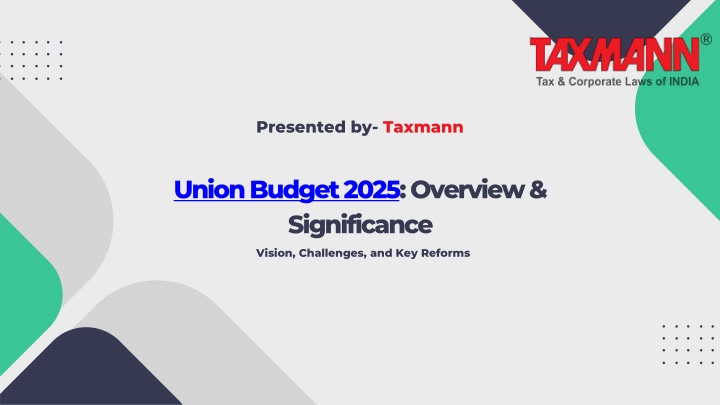 TAXMANN®
Tax & Corporate Laws of INDIA

Presented by- Taxmann

Union Budget 2025: Overview & Significance

Vision, Challenges, and Key Reforms